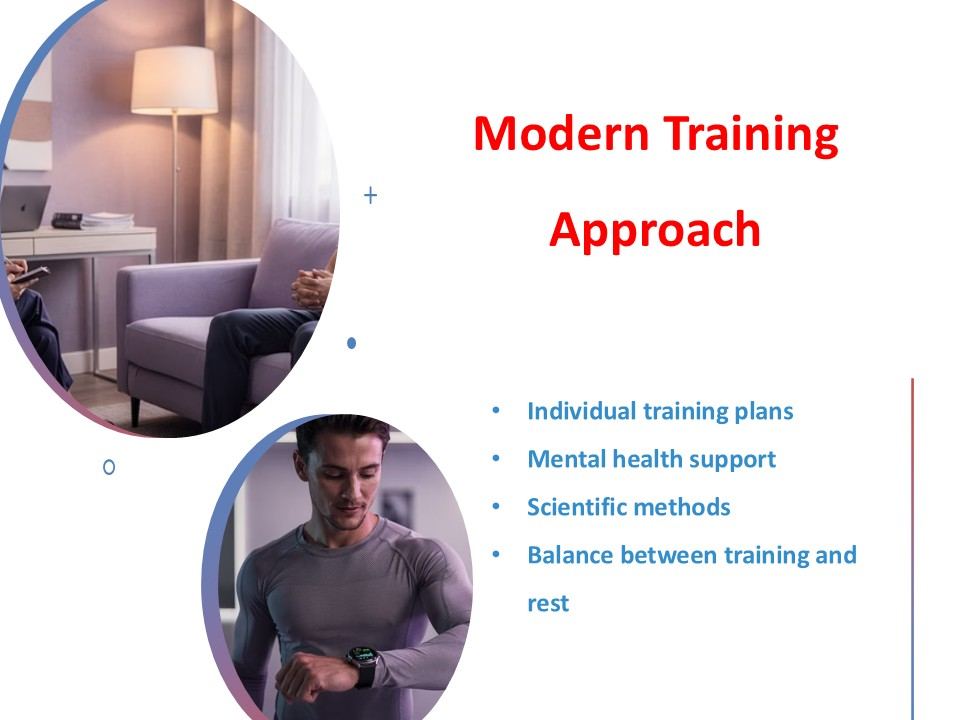 Modern Training Approach

• Individual training plans
• Mental health support
• Scientific methods
• Balance between training and rest